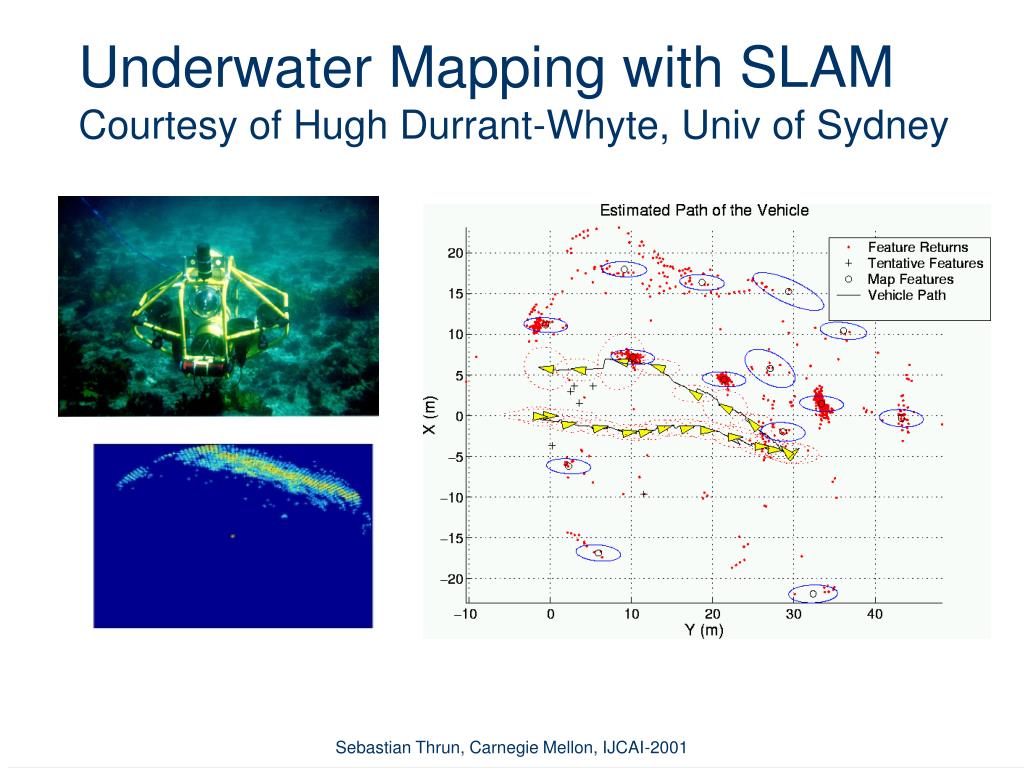 Underwater Mapping with SLAM
Courtesy of Hugh Durrant-Whyte, Univ of Sydney

Estimated Path of the Vehicle

Feature Returns
Tentative Features
Map Features
Vehicle Path

20
15
10
5
0
−5
−10
−15
−20

X (m)

−10
0
10
20
30
40

Y (m)

Sebastian Thrun, Carnegie Mellon, IJCAI-2001